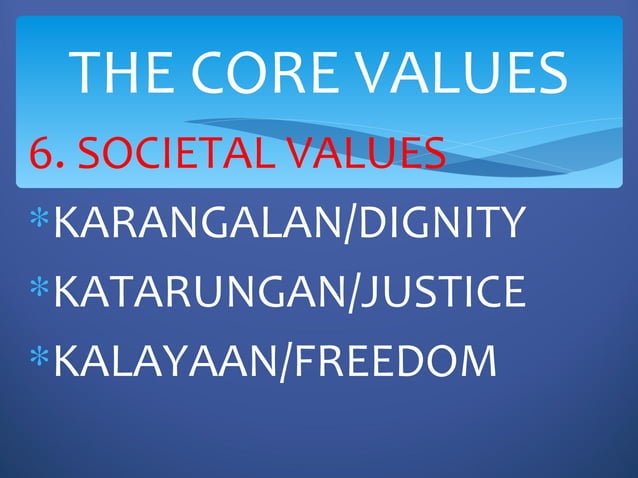 THE CORE VALUES

6. SOCIETAL VALUES

*KARANGALAN/DIGNITY

*KATARUNGAN/JUSTICE

*KALAYAAN/FREEDOM